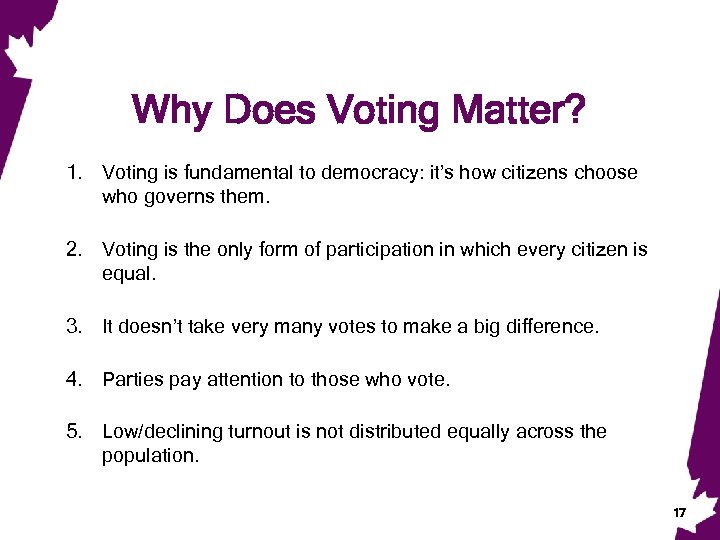 Why Does Voting Matter?

1. Voting is fundamental to democracy: it's how citizens choose who governs them.

2. Voting is the only form of participation in which every citizen is equal.

3. It doesn't take very many votes to make a big difference.

4. Parties pay attention to those who vote.

5. Low/declining turnout is not distributed equally across the population.

17